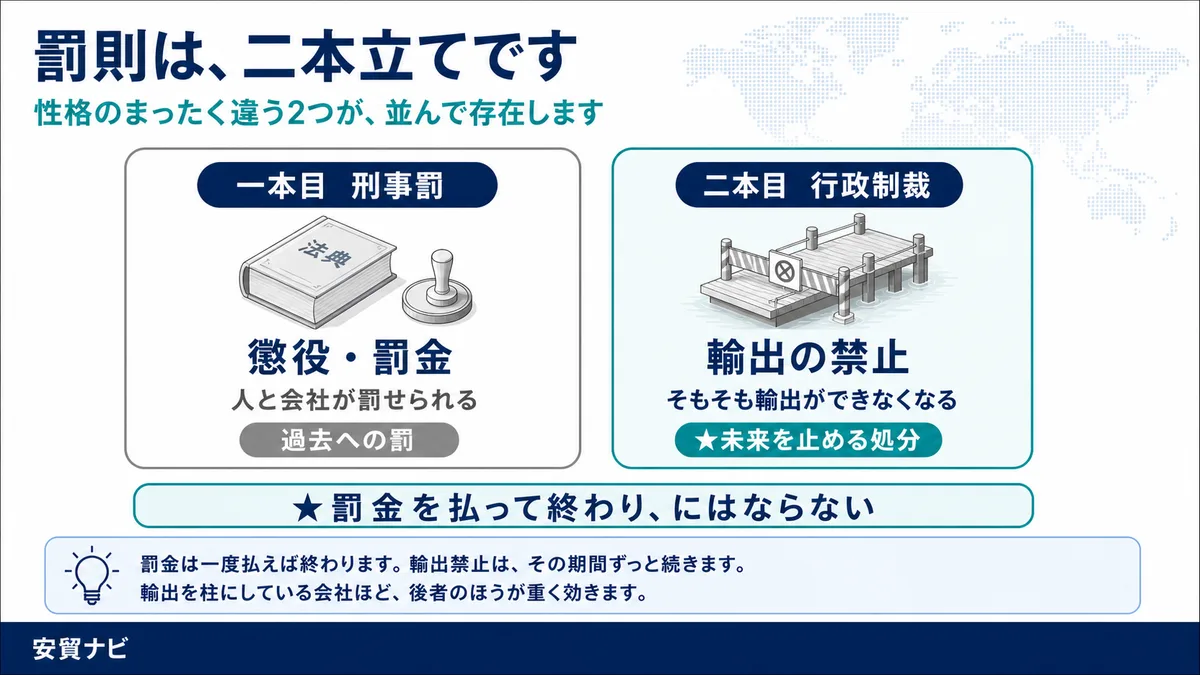 罰則は、二本立てです

性格のまったく違う2つが、並んで存在します

一本目　刑事罰

法典

懲役・罰金

人と会社が罰せられる

過去への罰

二本目　行政制裁

輸出の禁止

そもそも輸出ができなくなる

★未来を止める処分

★罰金を払って終わり、にはならない

罰金は一度払えば終わります。輸出禁止は、その期間ずっと続きます。
輸出を柱にしている会社ほど、後者のほうが重く効きます。

安貿ナビ